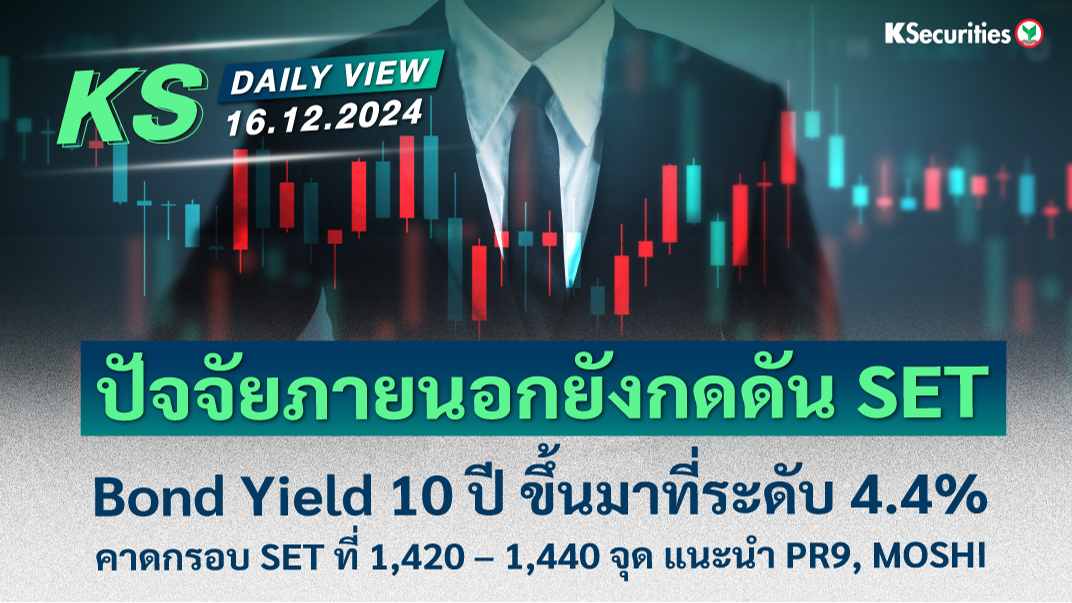 KSecurities

KS DAILY VIEW 16.12.2024

ปัจจัยภายนอกยังกดดัน SET

Bond Yield 10 ปี ขึ้นมาที่ระดับ 4.4%

คาดกรอบ SET ที่ 1,420 – 1,440 จุด แนะนำ PR9, MOSHI